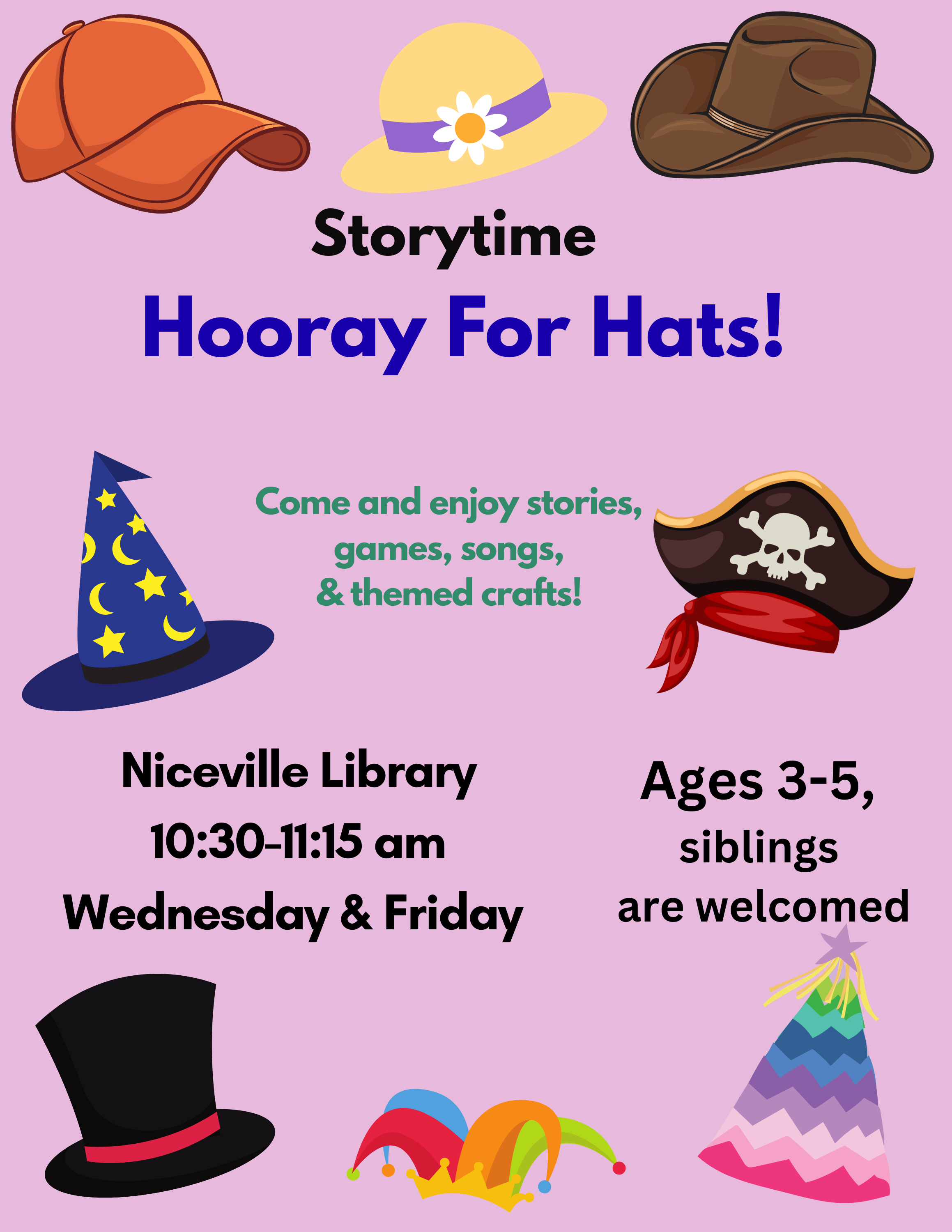 Storytime

Hooray For Hats!

Come and enjoy stories, games, songs, & themed crafts!

Niceville Library
10:30-11:15 am
Wednesday & Friday

Ages 3-5,
siblings
are welcomed